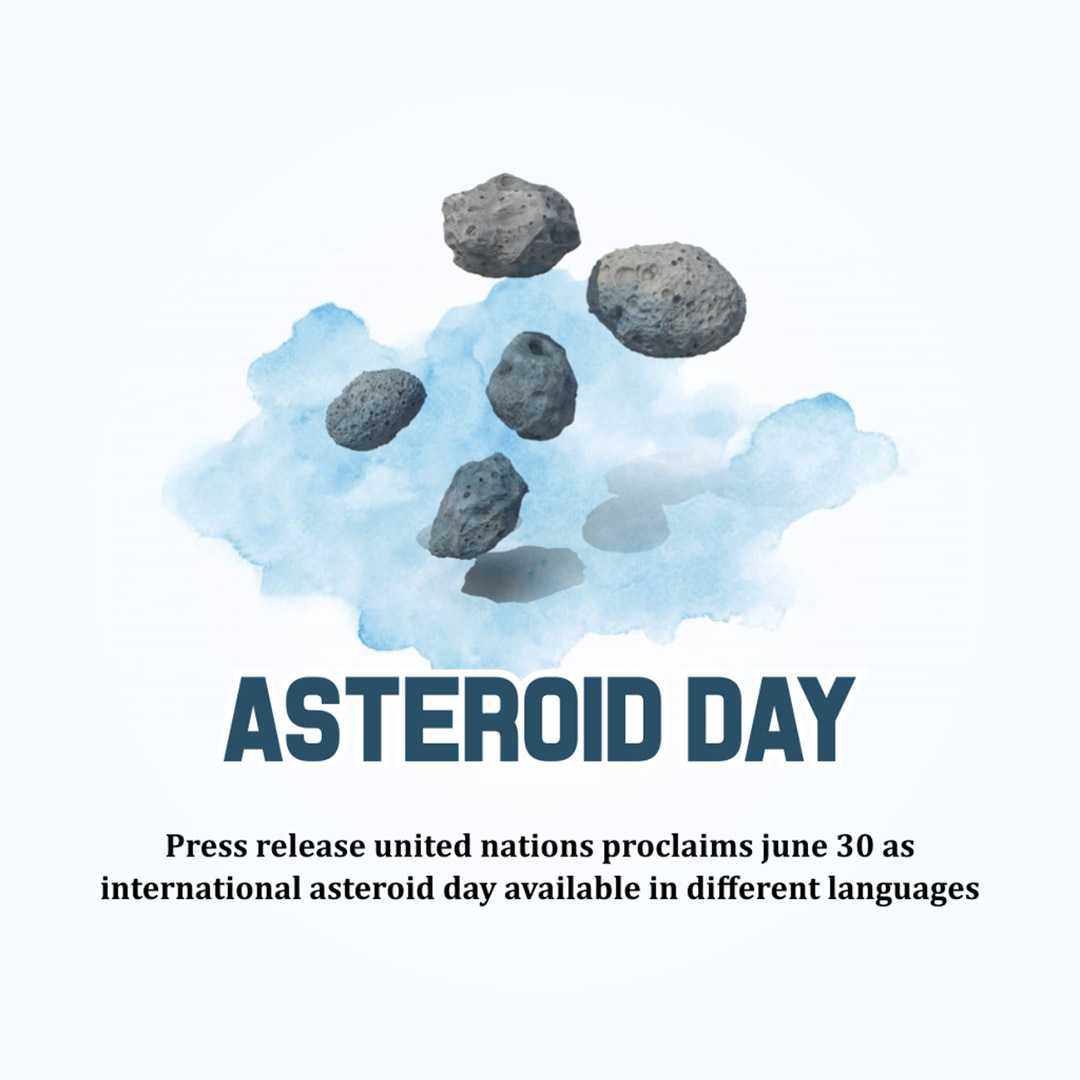 ASTEROID DAY

Press release united nations proclaims june 30 as international asteroid day available in different languages